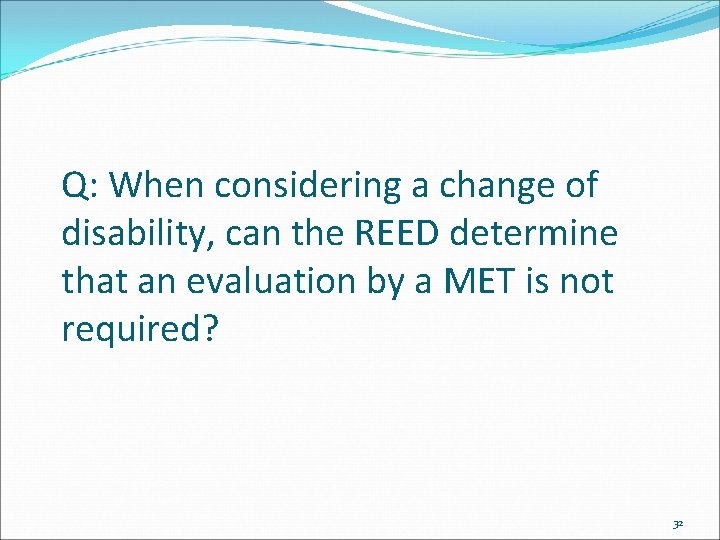 Q: When considering a change of disability, can the REED determine that an evaluation by a MET is not required?

32